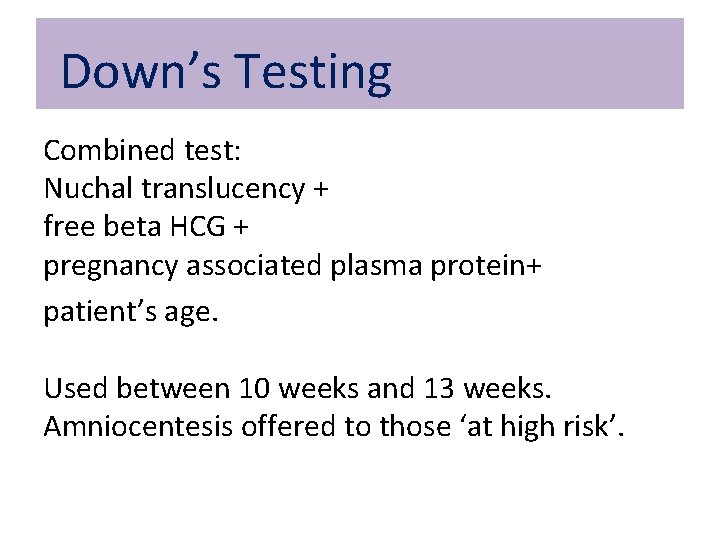 Down's Testing

Combined test:
Nuchal translucency +
free beta HCG +
pregnancy associated plasma protein+
patient's age.

Used between 10 weeks and 13 weeks.
Amniocentesis offered to those 'at high risk'.